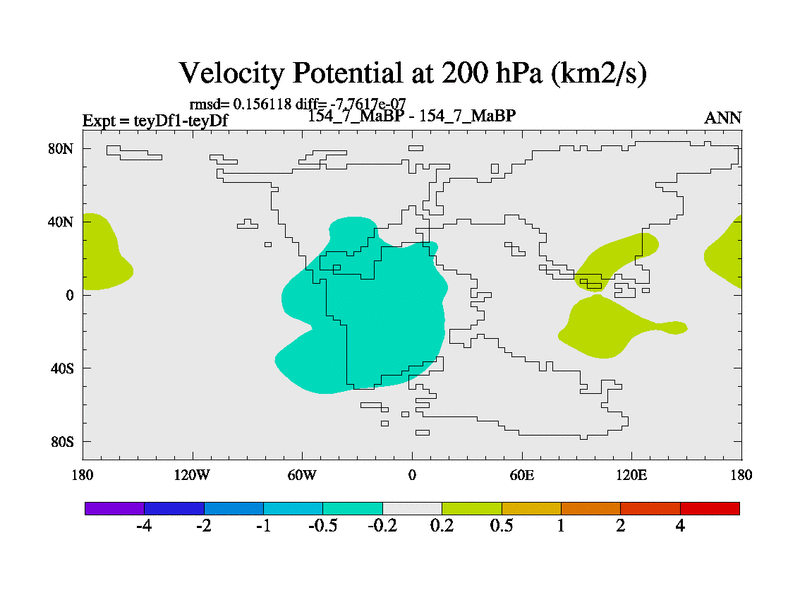 Velocity Potential at 200 hPa (km2/s)

rmsd= 0.156118 diff= -7.7617e-07
Expt = teyDf1-teyDf
154_7_MaBP - 154_7_MaBP
ANN

80N
40N
0
40S
80S

180
120W
60W
0
60E
120E
180

-4
-2
-1
-0.5
-0.2
0.2
0.5
1
2
4